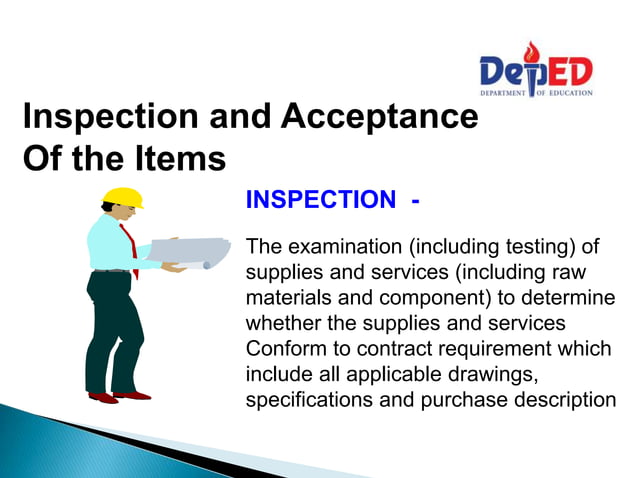 DepED
DEPARTMENT OF EDUCATION

Inspection and Acceptance Of the Items

INSPECTION -

The examination (including testing) of supplies and services (including raw materials and component) to determine whether the supplies and services Conform to contract requirement which include all applicable drawings, specifications and purchase description